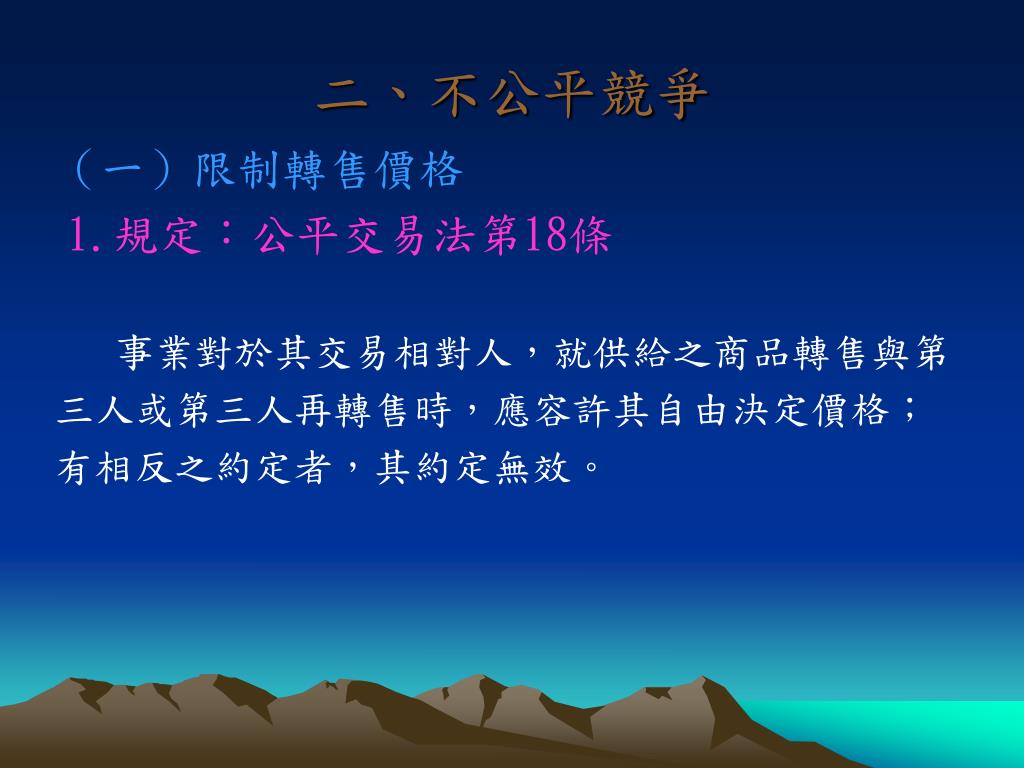 二、不公平競爭

（一）限制轉售價格

1. 規定：公平交易法第18條

事業對於其交易相對人，就供給之商品轉售與第三人或第三人再轉售時，應容許其自由決定價格；有相反之約定者，其約定無效。